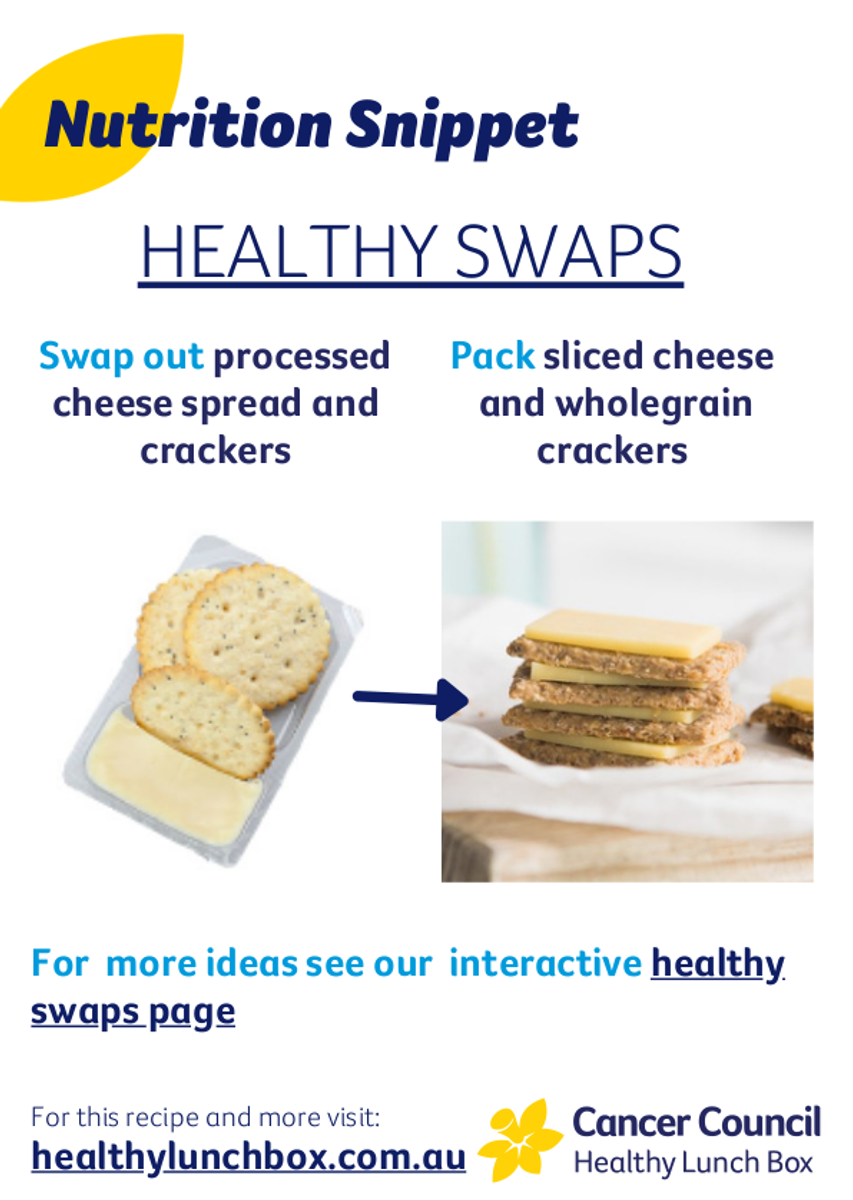 Nutrition Snippet

HEALTHY SWAPS

Swap out processed cheese spread and crackers

Pack sliced cheese and wholegrain crackers

For more ideas see our interactive healthy swaps page

For this recipe and more visit:
healthylunchbox.com.au

Cancer Council
Healthy Lunch Box